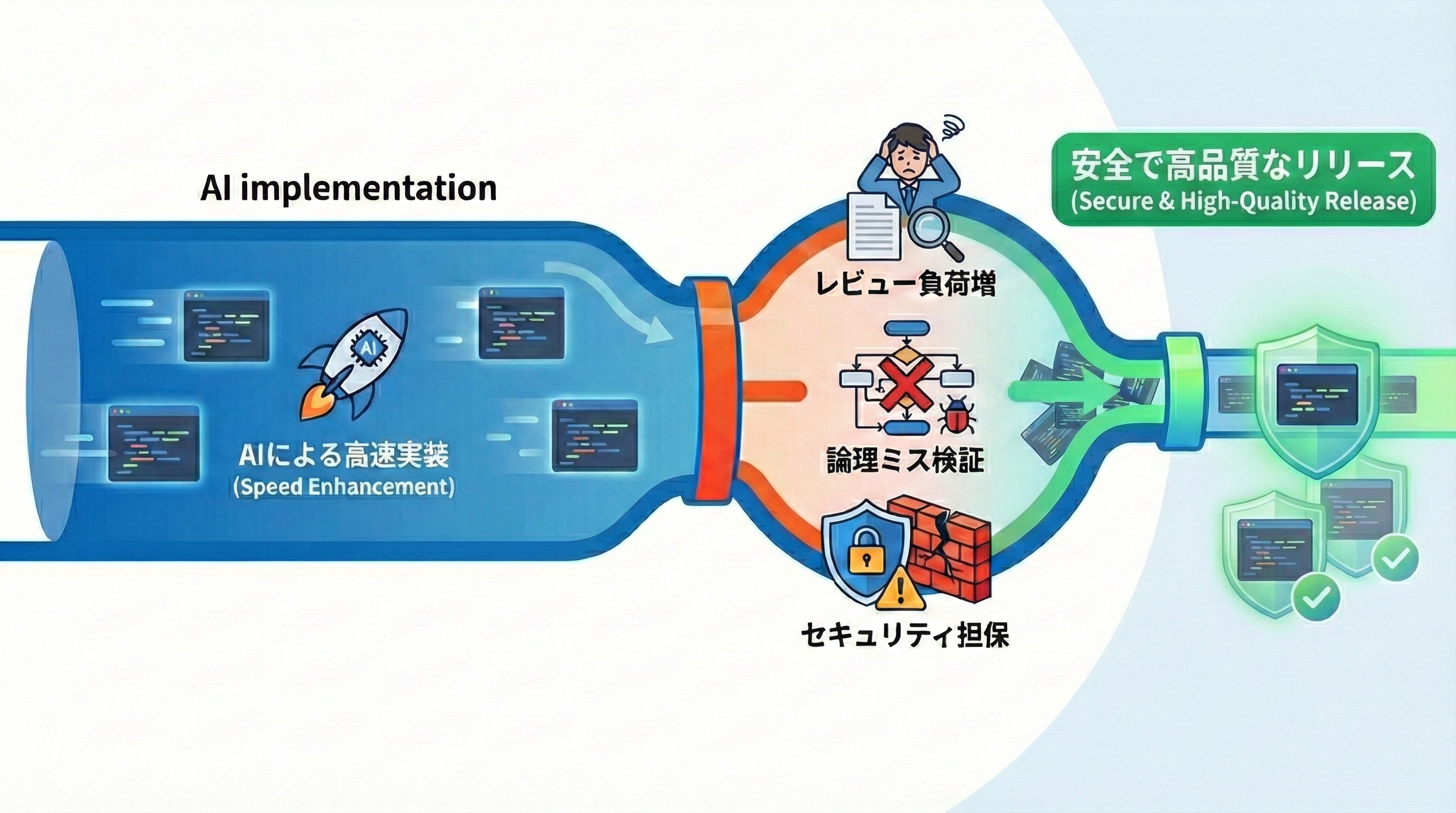 AI implementation

AI

AIによる高速実装
(Speed Enhancement)

レビュー負荷増

論理ミス検証

セキュリティ担保

安全で高品質なリリース
(Secure & High-Quality Release)